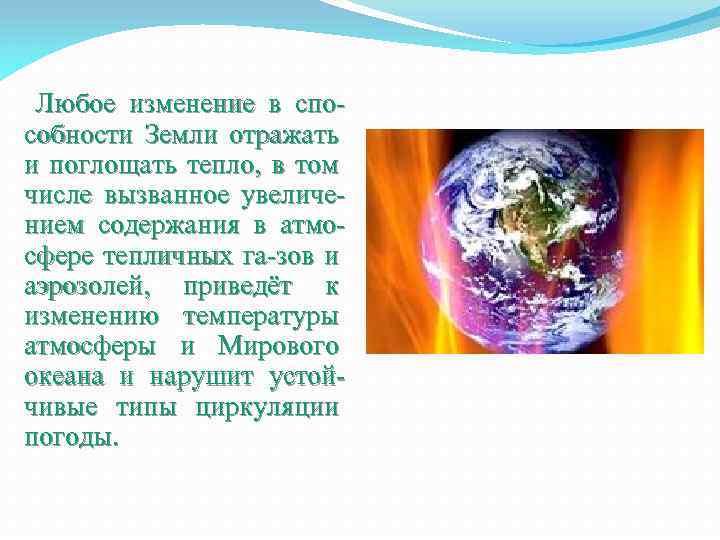 Любое изменение в способности Земли отражать и поглощать тепло, в том числе вызванное увеличением содержания в атмосфере тепличных га-зов и аэрозолей, приведёт к изменению температуры атмосферы и Мирового океана и нарушит устойчивые типы циркуляции погоды.